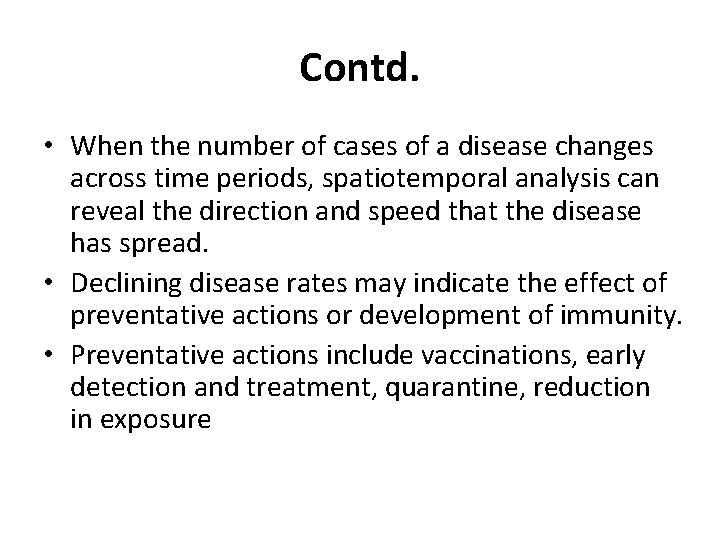 Contd.

• When the number of cases of a disease changes across time periods, spatiotemporal analysis can reveal the direction and speed that the disease has spread.
• Declining disease rates may indicate the effect of preventative actions or development of immunity.
• Preventative actions include vaccinations, early detection and treatment, quarantine, reduction in exposure